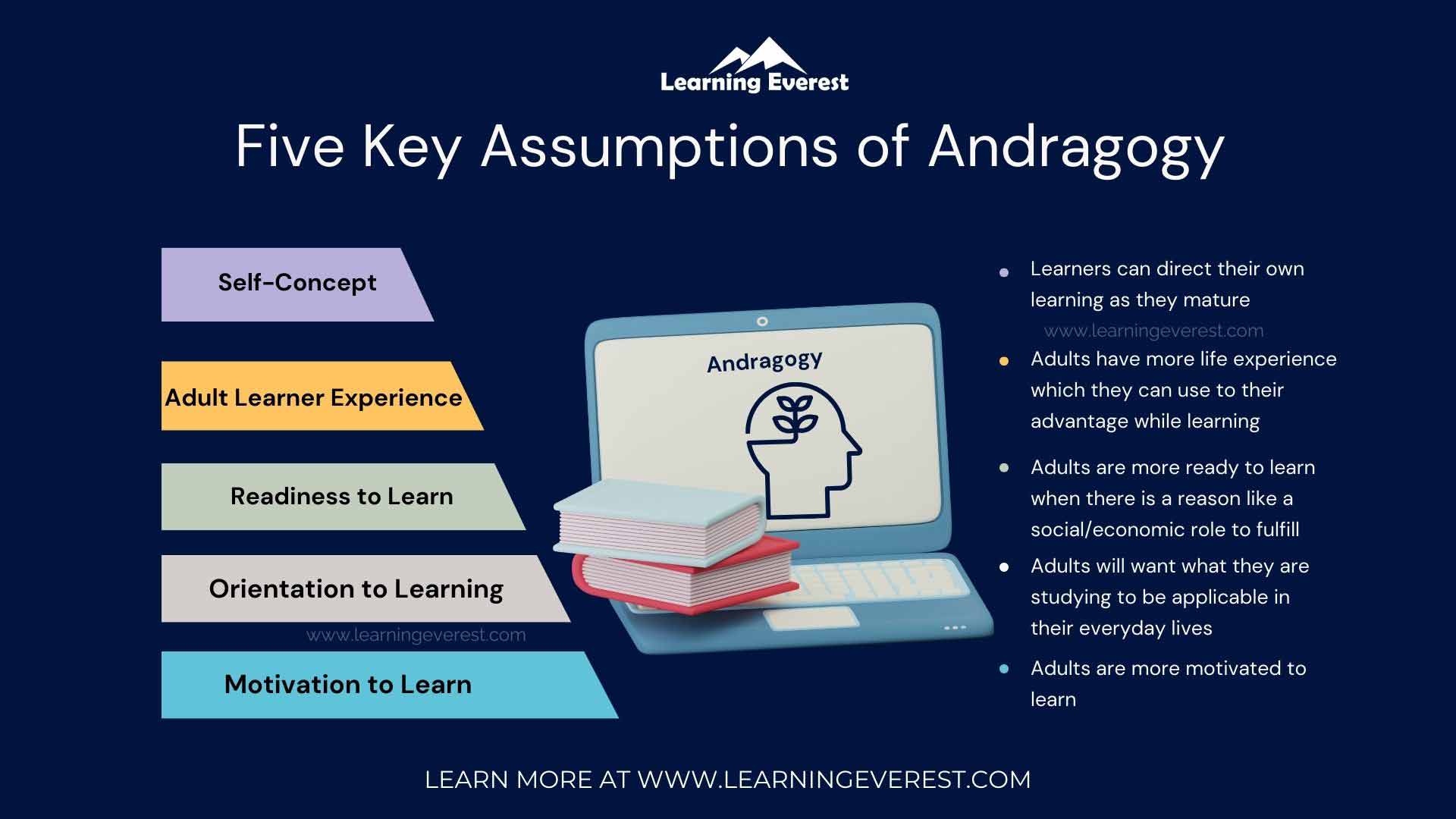 Learning Everest

Five Key Assumptions of Andragogy

Self-Concept

Adult Learner Experience

Readiness to Learn

Orientation to Learning

www.learningeverest.com

Motivation to Learn

Andragogy

- Learners can direct their own learning as they mature

www.learningeverest.com

- Adults have more life experience which they can use to their advantage while learning
- Adults are more ready to learn when there is a reason like a social/economic role to fulfill
- Adults will want what they are studying to be applicable in their everyday lives
- Adults are more motivated to learn

LEARN MORE AT WWW.LEARNINGEVEREST.COM